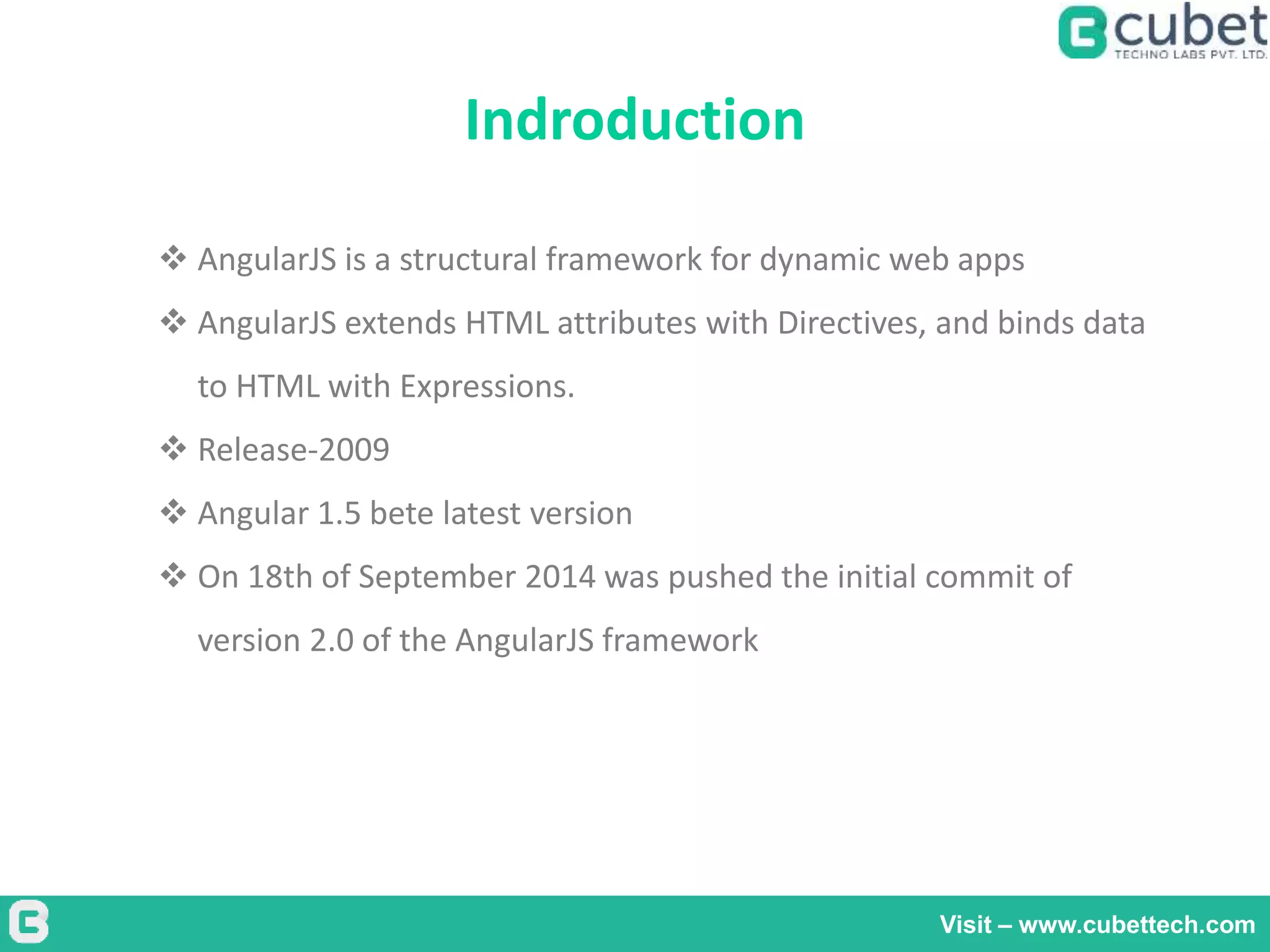 cubet
TECHNO LABS PVT. LTD.

Indroduction

❖ AngularJS is a structural framework for dynamic web apps

❖ AngularJS extends HTML attributes with Directives, and binds data to HTML with Expressions.

❖ Release-2009

❖ Angular 1.5 bete latest version

❖ On 18th of September 2014 was pushed the initial commit of version 2.0 of the AngularJS framework

Visit – www.cubettech.com